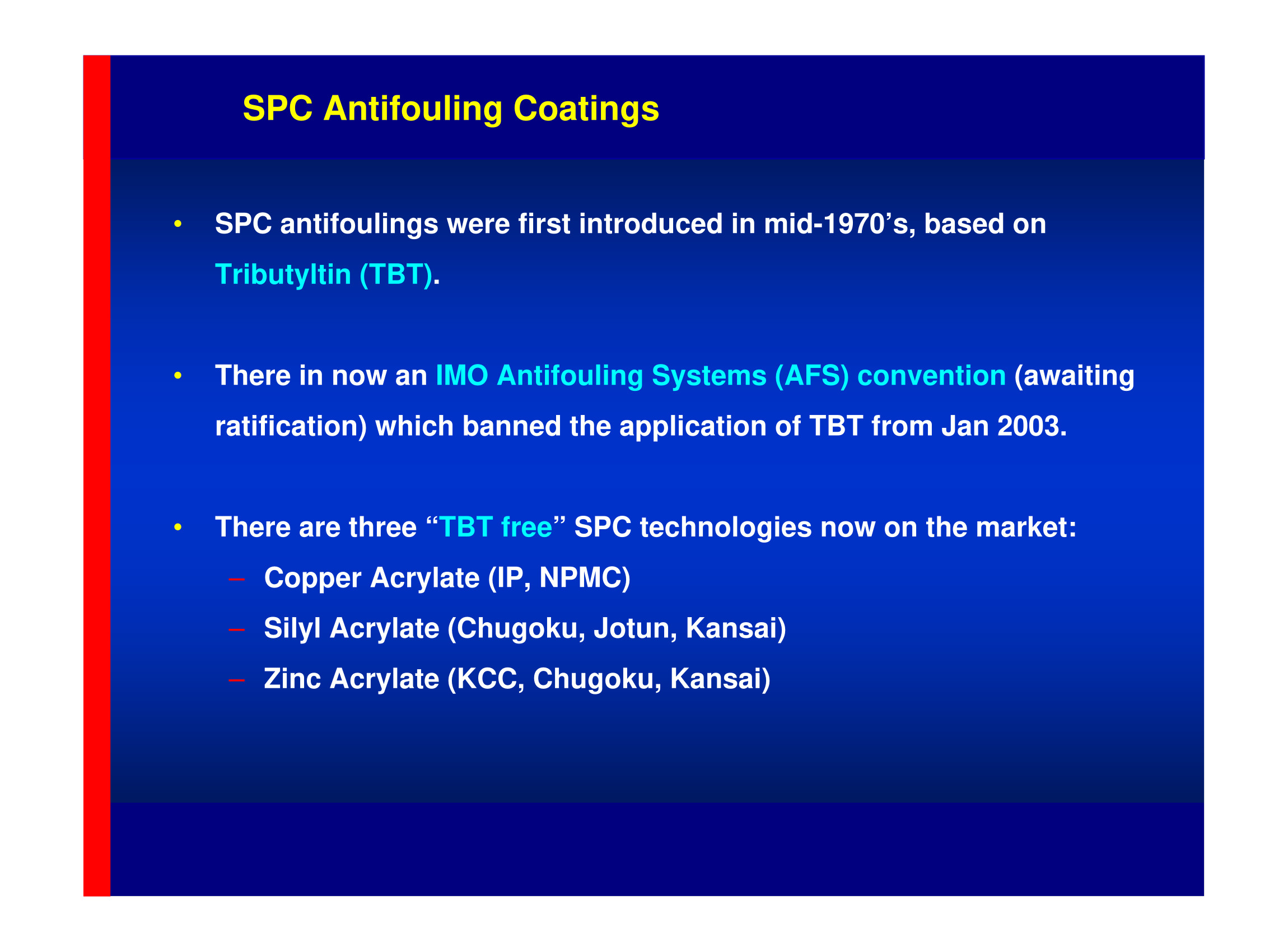 SPC Antifouling Coatings

• SPC antifoulings were first introduced in mid-1970’s, based on Tributyltin (TBT).

• There in now an IMO Antifouling Systems (AFS) convention (awaiting ratification) which banned the application of TBT from Jan 2003.

• There are three “TBT free” SPC technologies now on the market:
– Copper Acrylate (IP, NPMC)
– Silyl Acrylate (Chugoku, Jotun, Kansai)
– Zinc Acrylate (KCC, Chugoku, Kansai)